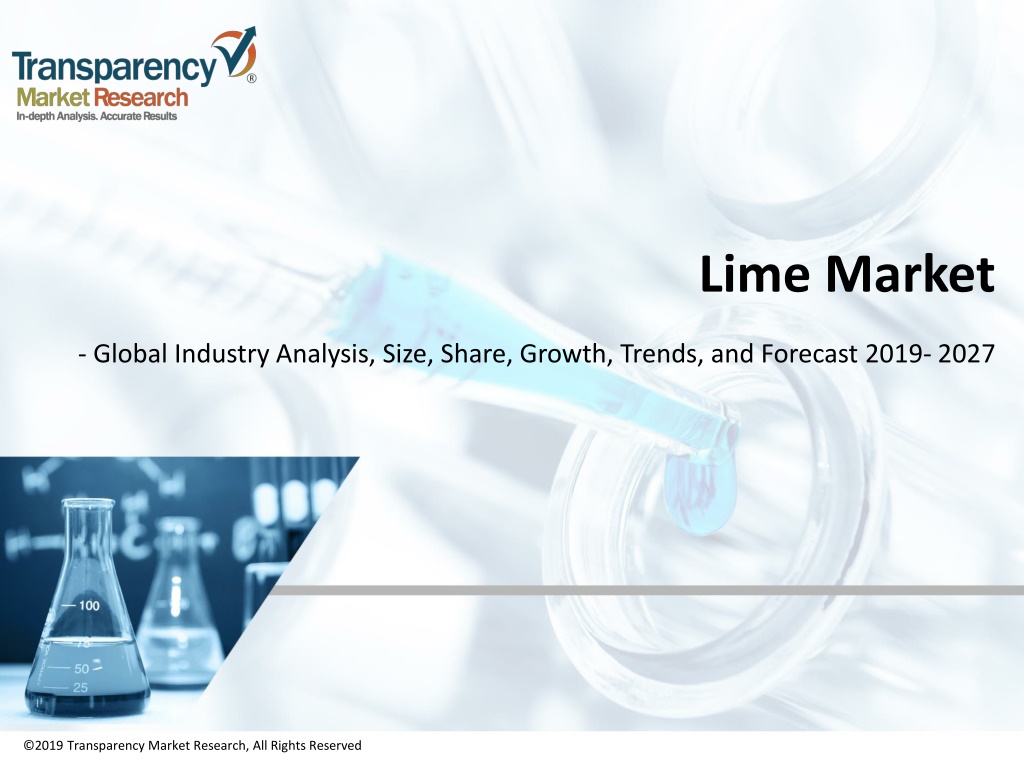 Transparency®
Market Research
In-depth Analysis. Accurate Results

Lime Market

- Global Industry Analysis, Size, Share, Growth, Trends, and Forecast 2019- 2027

100
75
50
25

©2019 Transparency Market Research, All Rights Reserved